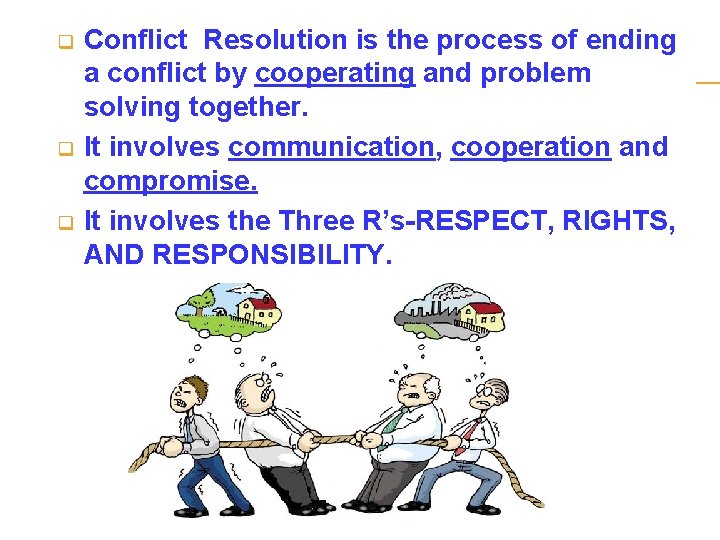 Conflict Resolution is the process of ending a conflict by cooperating and problem solving together.

It involves communication, cooperation and compromise.

It involves the Three R's-RESPECT, RIGHTS, AND RESPONSIBILITY.